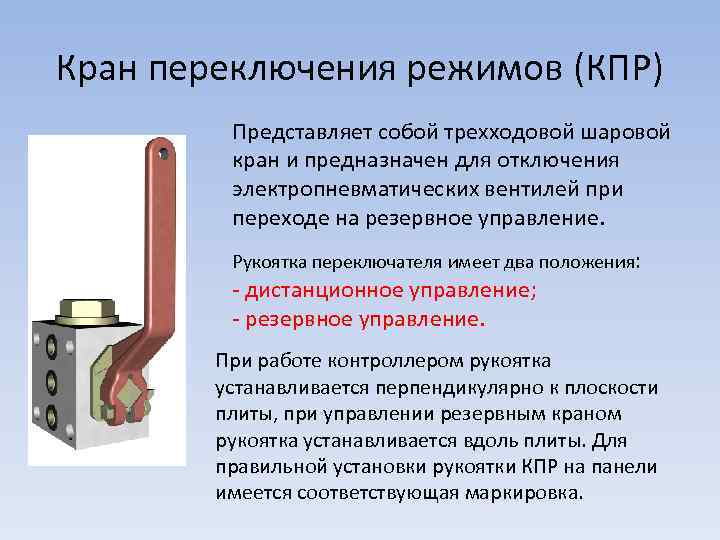 Кран переключения режимов (КПР)

Представляет собой трехходовой шаровой кран и предназначен для отключения электропневматических вентилей при переходе на резервное управление.

Рукоятка переключателя имеет два положения:
- дистанционное управление;
- резервное управление.

При работе контроллером рукоятка устанавливается перпендикулярно к плоскости плиты, при управлении резервным краном рукоятка устанавливается вдоль плиты. Для правильной установки рукоятки КПР на панели имеется соответствующая маркировка.